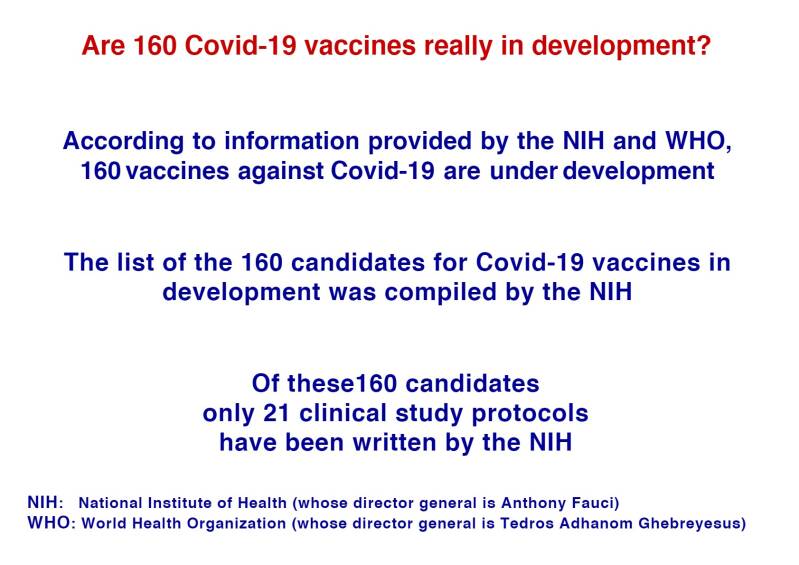 Are 160 Covid-19 vaccines really in development?

According to information provided by the NIH and WHO, 160 vaccines against Covid-19 are under development

The list of the 160 candidates for Covid-19 vaccines in development was compiled by the NIH

Of these160 candidates only 21 clinical study protocols have been written by the NIH

NIH: National Institute of Health (whose director general is Anthony Fauci)
WHO: World Health Organization (whose director general is Tedros Adhanom Ghebreyesus)